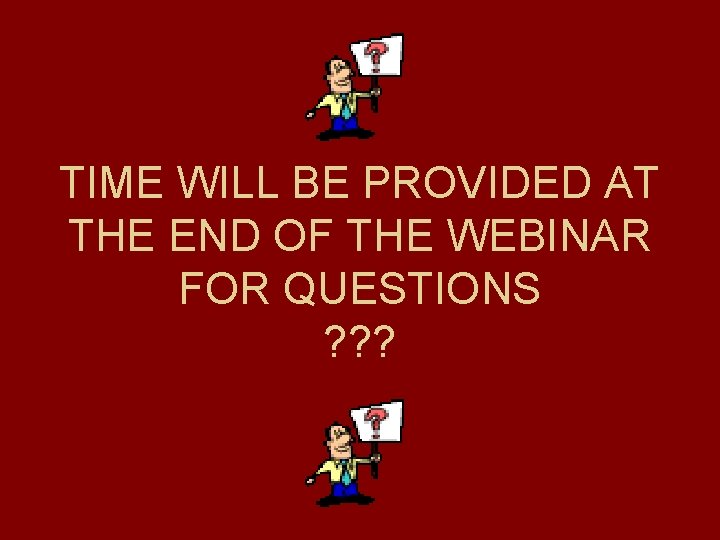 ?

TIME WILL BE PROVIDED AT THE END OF THE WEBINAR FOR QUESTIONS
???

?